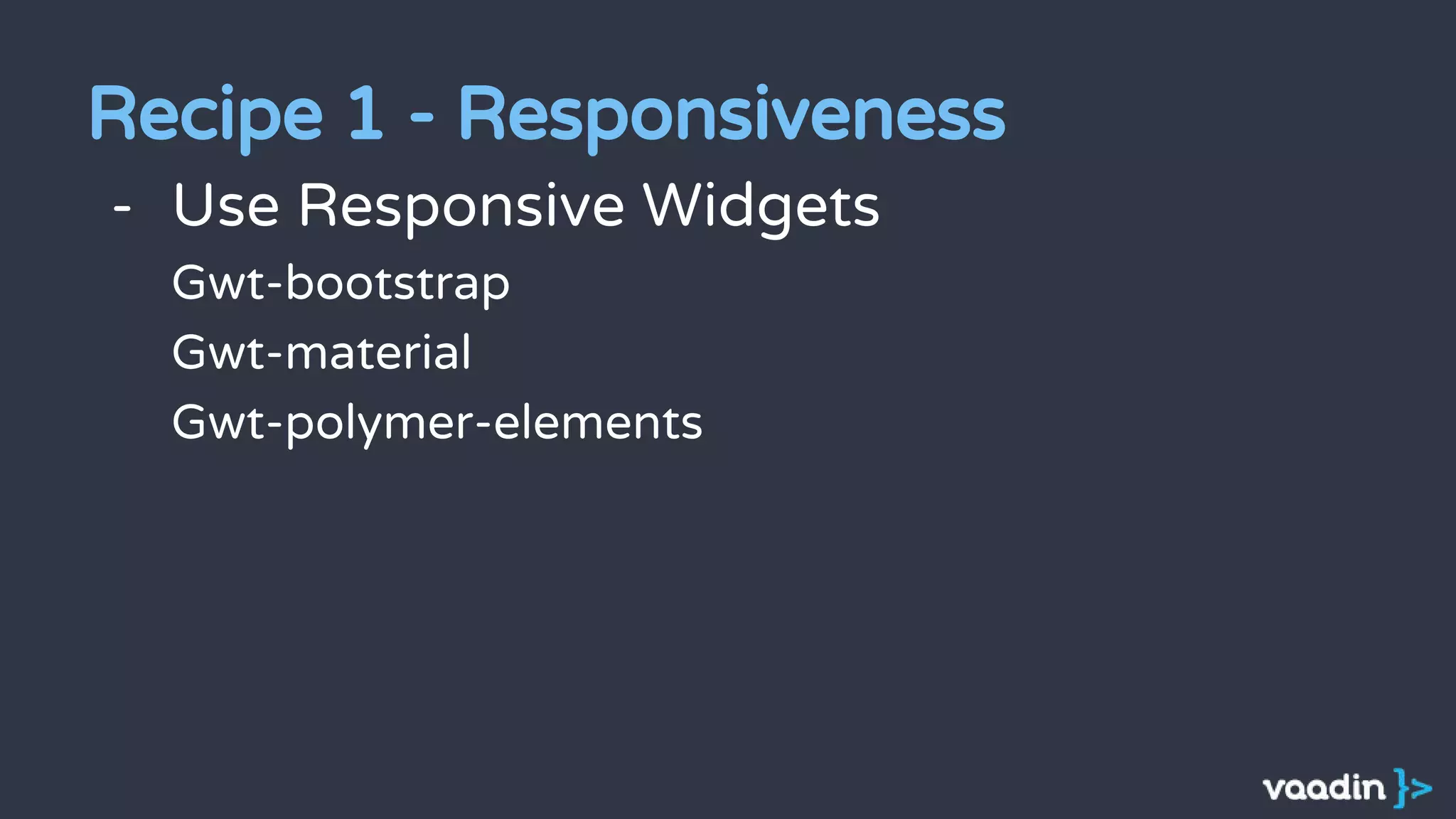 Recipe 1 - Responsiveness

- Use Responsive Widgets

Gwt-bootstrap

Gwt-material

Gwt-polymer-elements

vaadin }>